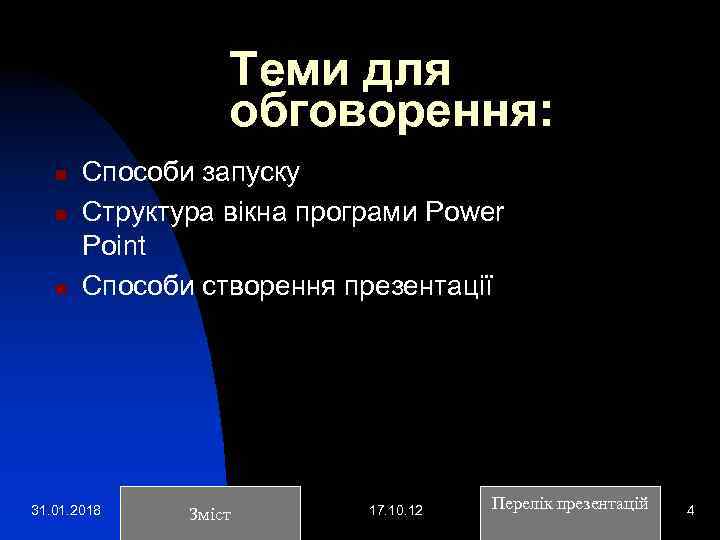 Теми для обговорення:

Способи запуску

Структура вікна програми Power Point

Способи створення презентації

31.01.2018

Зміст

17.10.12

Перелік презентацій

4